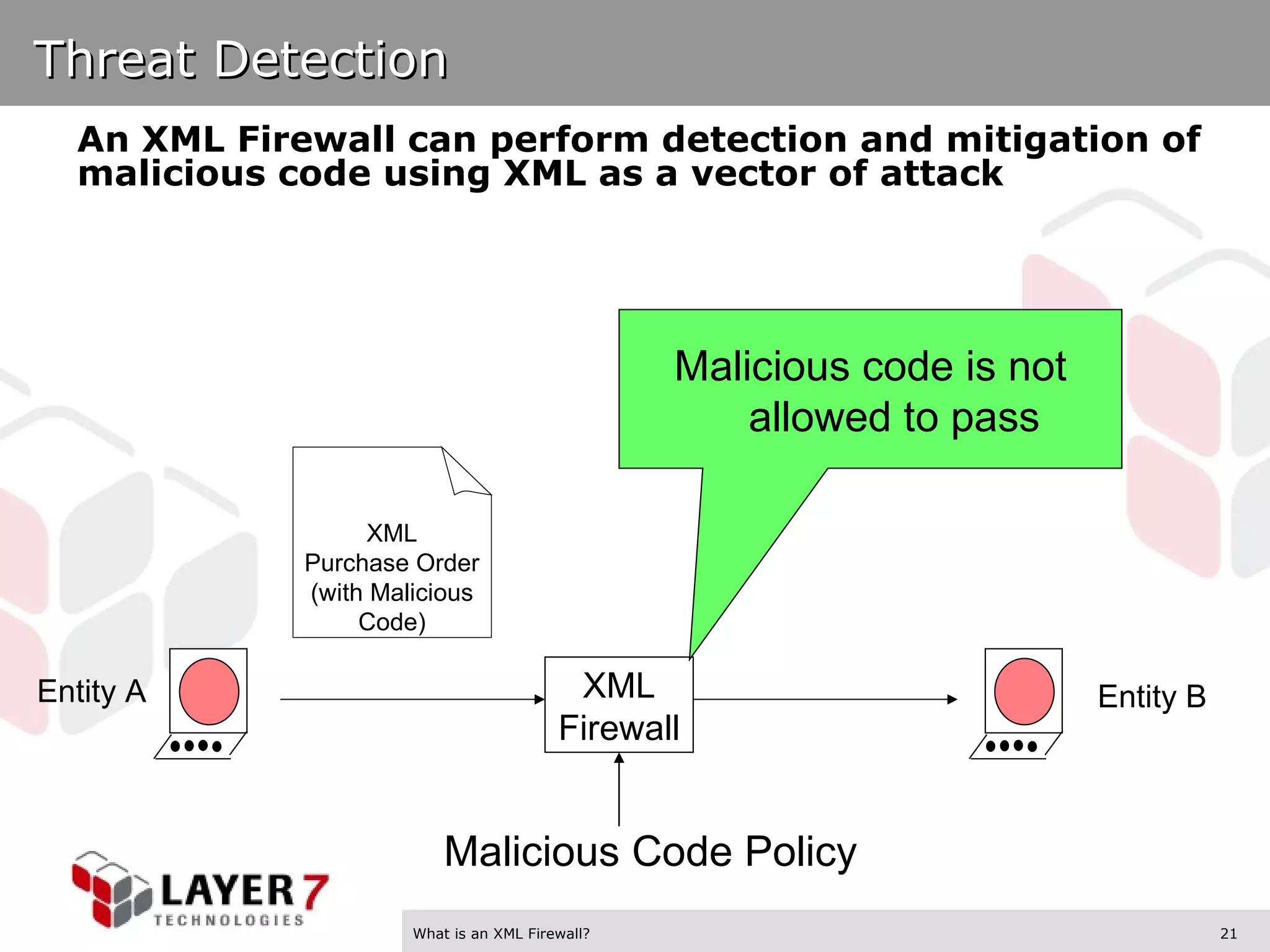 Threat Detection

An XML Firewall can perform detection and mitigation of malicious code using XML as a vector of attack

Malicious code is not allowed to pass

XML Purchase Order (with Malicious Code)

Entity A

XML Firewall

Entity B

Malicious Code Policy

LAYER 7 TECHNOLOGIES

What is an XML Firewall?

21